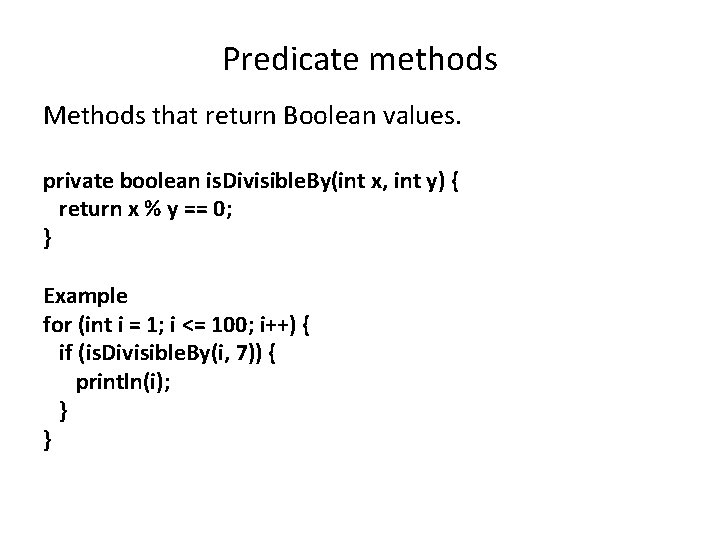 Predicate methods

Methods that return Boolean values.

private boolean isDivisibleBy(int x, int y) {
  return x % y == 0;
}

Example
for (int i = 1; i <= 100; i++) {
  if (isDivisibleBy(i, 7)) {
    println(i);
  }
}